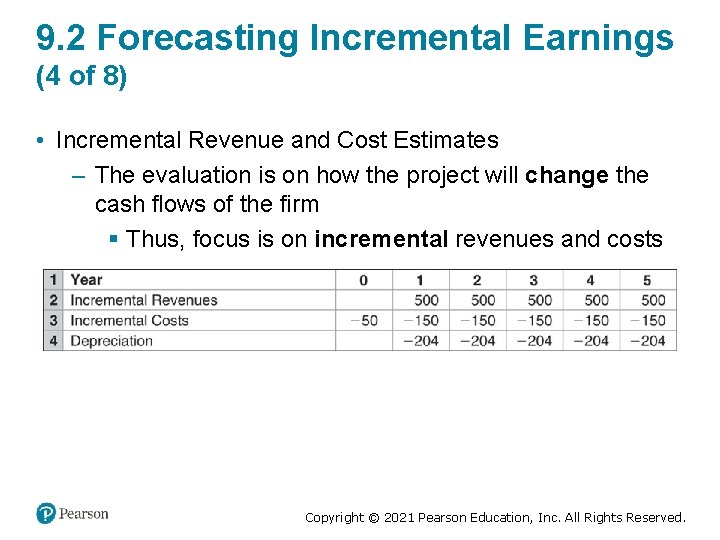 9.2 Forecasting Incremental Earnings (4 of 8)

• Incremental Revenue and Cost Estimates
– The evaluation is on how the project will **change** the cash flows of the firm
▪ Thus, focus is on **incremental** revenues and costs

| 1 | Year | 0 | 1 | 2 | 3 | 4 | 5 |
|---|---|---|---|---|---|---|---|
| 2 | Incremental Revenues | | 500 | 500 | 500 | 500 | 500 |
| 3 | Incremental Costs | −50 | −150 | −150 | −150 | −150 | −150 |
| 4 | Depreciation | | −204 | −204 | −204 | −204 | −204 |

Pearson

Copyright © 2021 Pearson Education, Inc. All Rights Reserved.